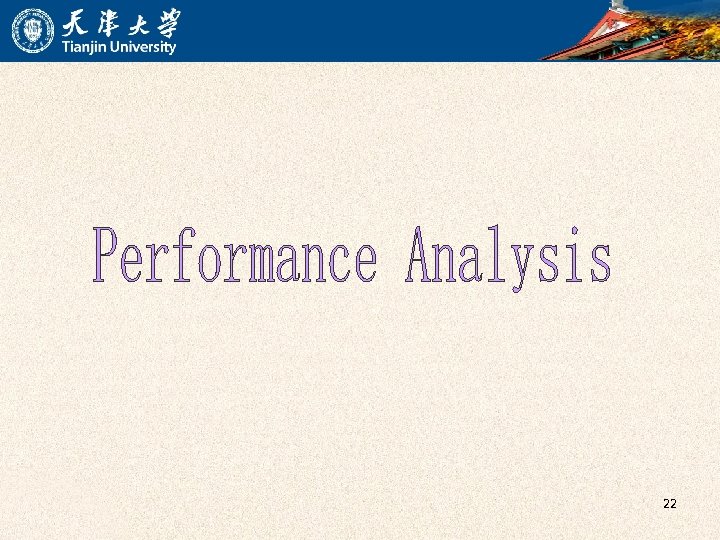 天津大学
Tianjin University

Performance Analysis

22